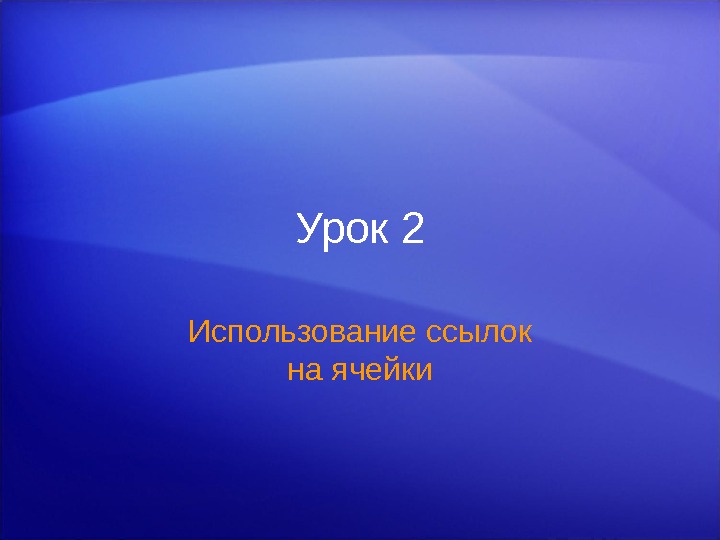 Урок 2

Использование ссылок на ячейки